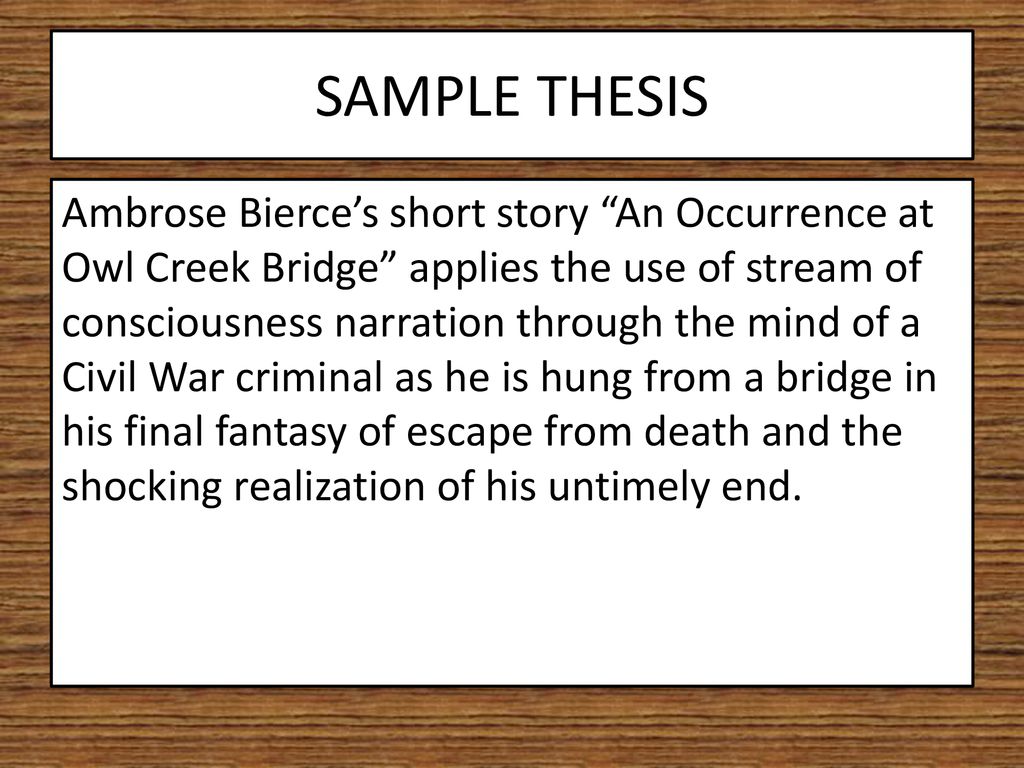 SAMPLE THESIS

Ambrose Bierce’s short story “An Occurrence at Owl Creek Bridge” applies the use of stream of consciousness narration through the mind of a Civil War criminal as he is hung from a bridge in his final fantasy of escape from death and the shocking realization of his untimely end.